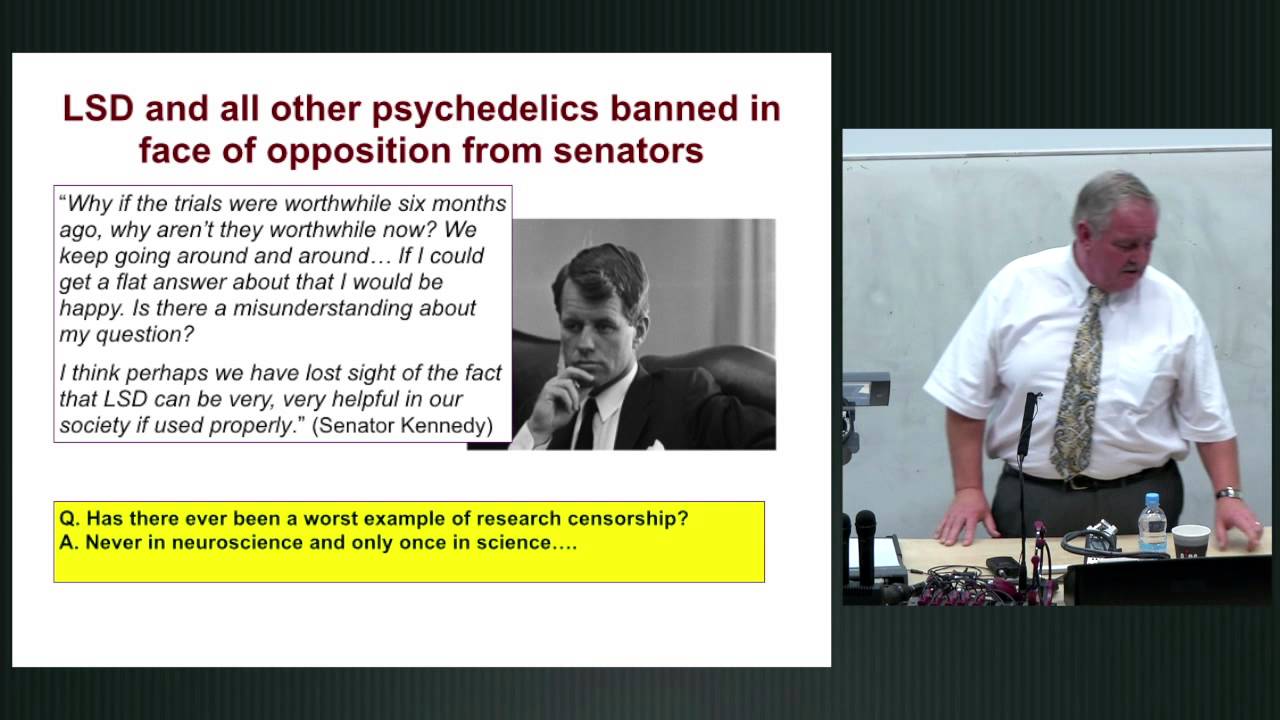 LSD and all other psychedelics banned in face of opposition from senators

"Why if the trials were worthwhile six months ago, why aren't they worthwhile now? We keep going around and around… If I could get a flat answer about that I would be happy. Is there a misunderstanding about my question?

I think perhaps we have lost sight of the fact that LSD can be very, very helpful in our society if used properly." (Senator Kennedy)

Q. Has there ever been a worst example of research censorship?
A. Never in neuroscience and only once in science….